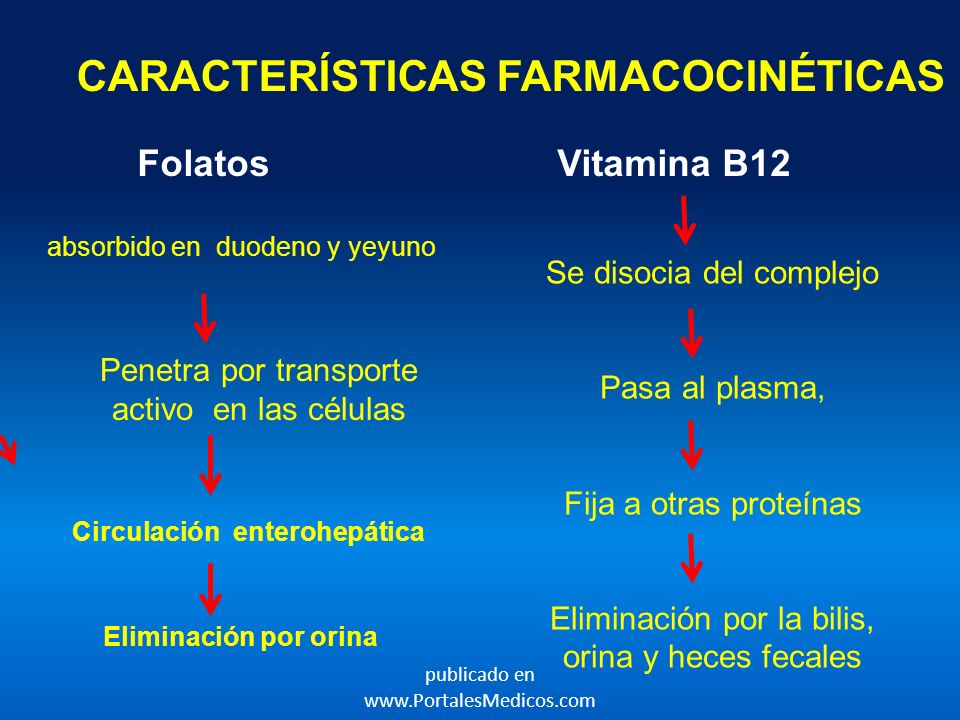 CARACTERÍSTICAS FARMACOCINÉTICAS

Folatos

absorbido en duodeno y yeyuno

Penetra por transporte activo en las células

Circulación enterohepática

Eliminación por orina

Vitamina B12

Se disocia del complejo

Pasa al plasma,

Fija a otras proteínas

Eliminación por la bilis, orina y heces fecales

publicado en www.PortalesMedicos.com